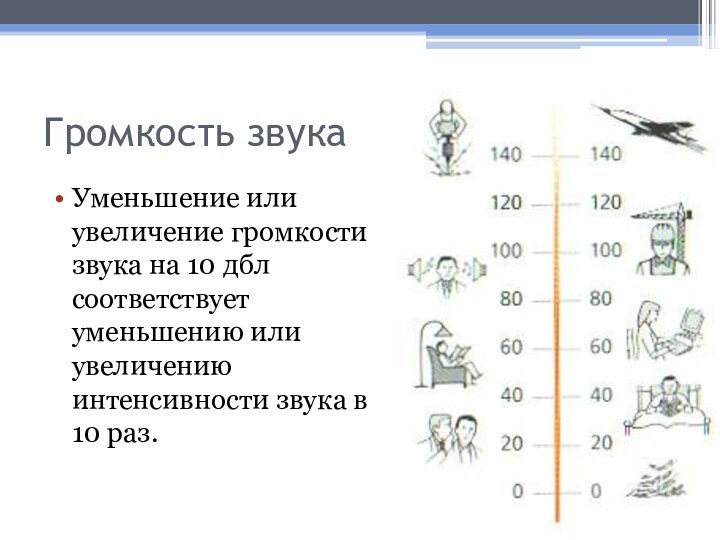 Громкость звука

• Уменьшение или увеличение громкости звука на 10 дбл соответствует уменьшению или увеличению интенсивности звука в 10 раз.

140 140
120 120
100 100
80 80
60 60
40 40
20 20
0 0